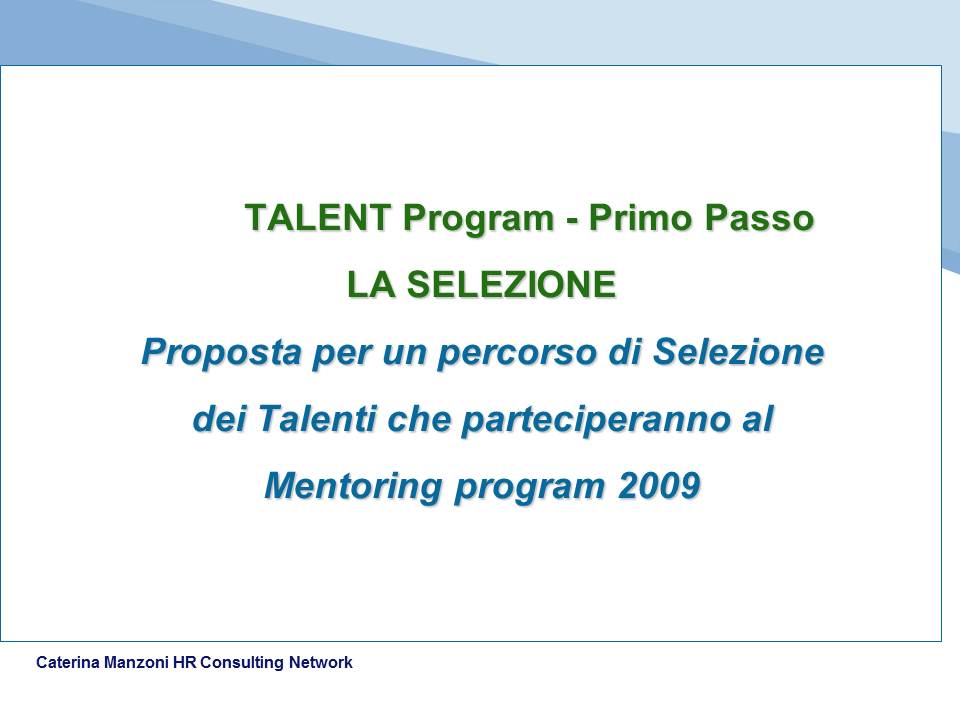 TALENT Program - Primo Passo
LA SELEZIONE
Proposta per un percorso di Selezione dei Talenti che parteciperanno al Mentoring program 2009

Caterina Manzoni HR Consulting Network